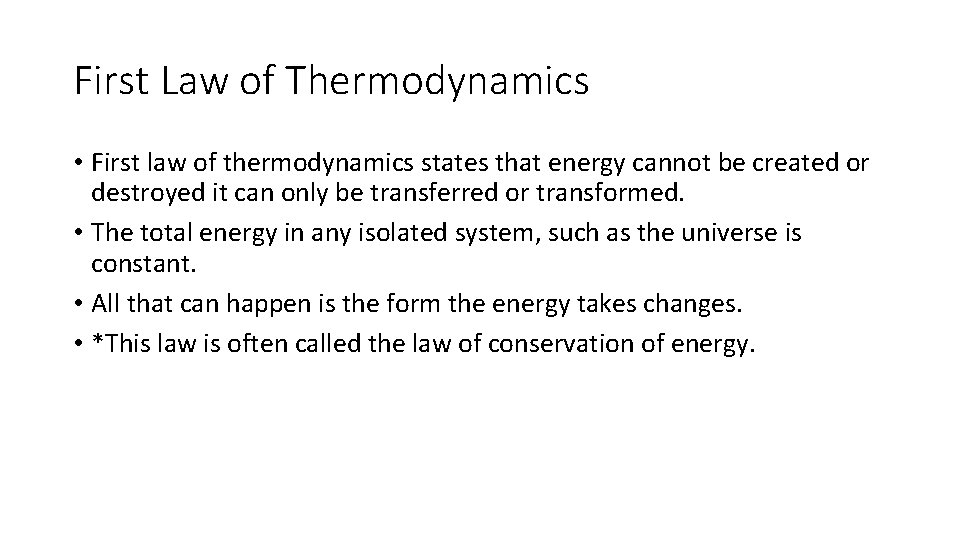 First Law of Thermodynamics

• First law of thermodynamics states that energy cannot be created or destroyed it can only be transferred or transformed.
• The total energy in any isolated system, such as the universe is constant.
• All that can happen is the form the energy takes changes.
• *This law is often called the law of conservation of energy.